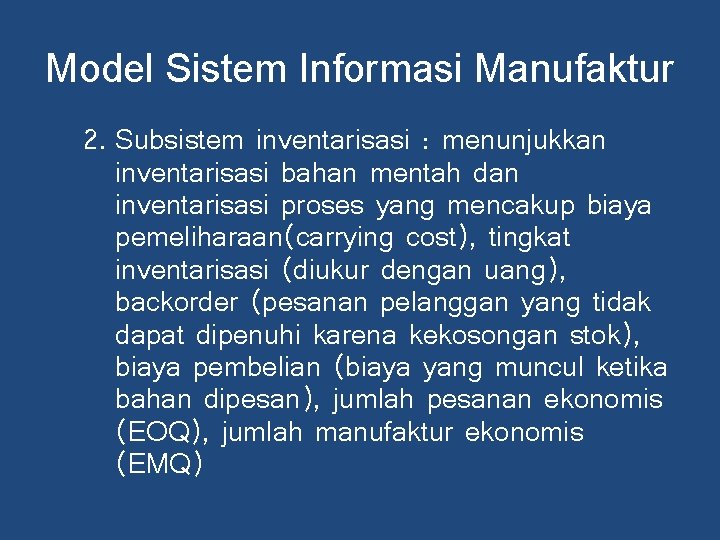 Model Sistem Informasi Manufaktur

2. Subsistem inventarisasi : menunjukkan inventarisasi bahan mentah dan inventarisasi proses yang mencakup biaya pemeliharaan(carrying cost), tingkat inventarisasi (diukur dengan uang), backorder (pesanan pelanggan yang tidak dapat dipenuhi karena kekosongan stok), biaya pembelian (biaya yang muncul ketika bahan dipesan), jumlah pesanan ekonomis (EOQ), jumlah manufaktur ekonomis (EMQ)